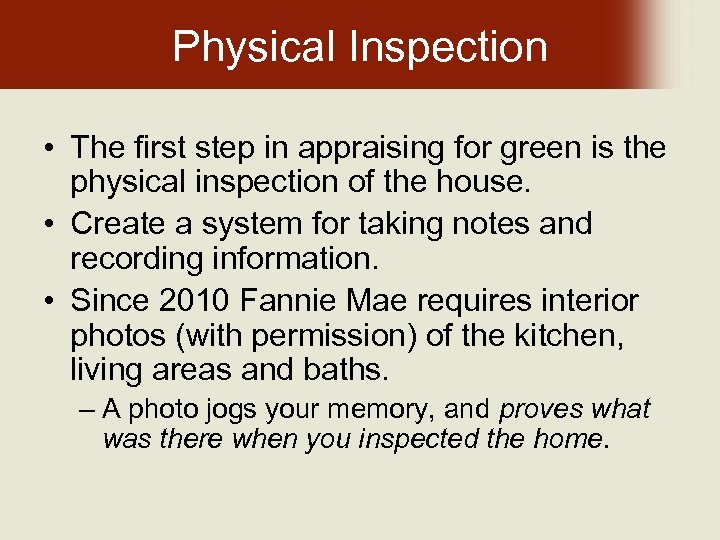 Physical Inspection

• The first step in appraising for green is the physical inspection of the house.

• Create a system for taking notes and recording information.

• Since 2010 Fannie Mae requires interior photos (with permission) of the kitchen, living areas and baths.

– A photo jogs your memory, and proves what was there when you inspected the home.